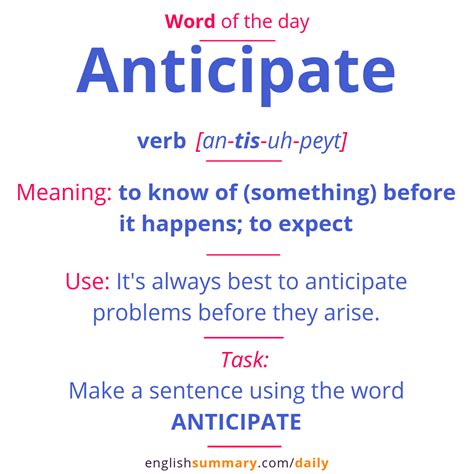 Word of the day

Anticipate

verb [an-tis-uh-peyt]

Meaning: to know of (something) before it happens; to expect

Use: It's always best to anticipate problems before they arise.

Task:
Make a sentence using the word ANTICIPATE

englishsummary.com/daily